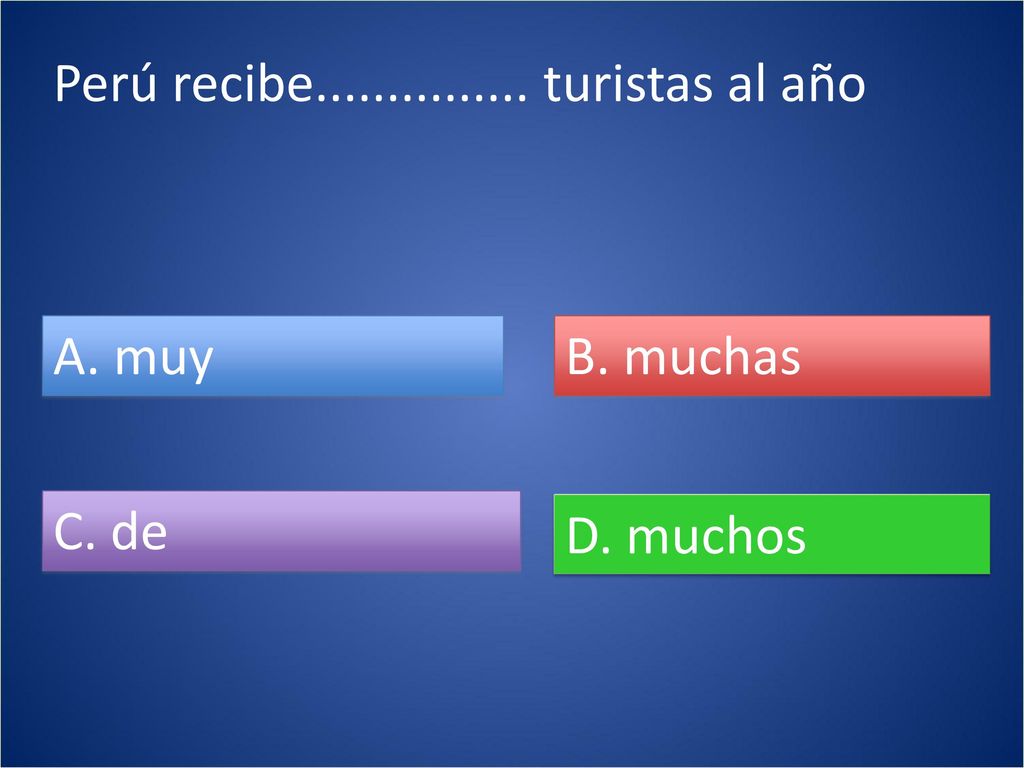 Perú recibe............... turistas al año

A. muy

B. muchas

C. de

D. muchos